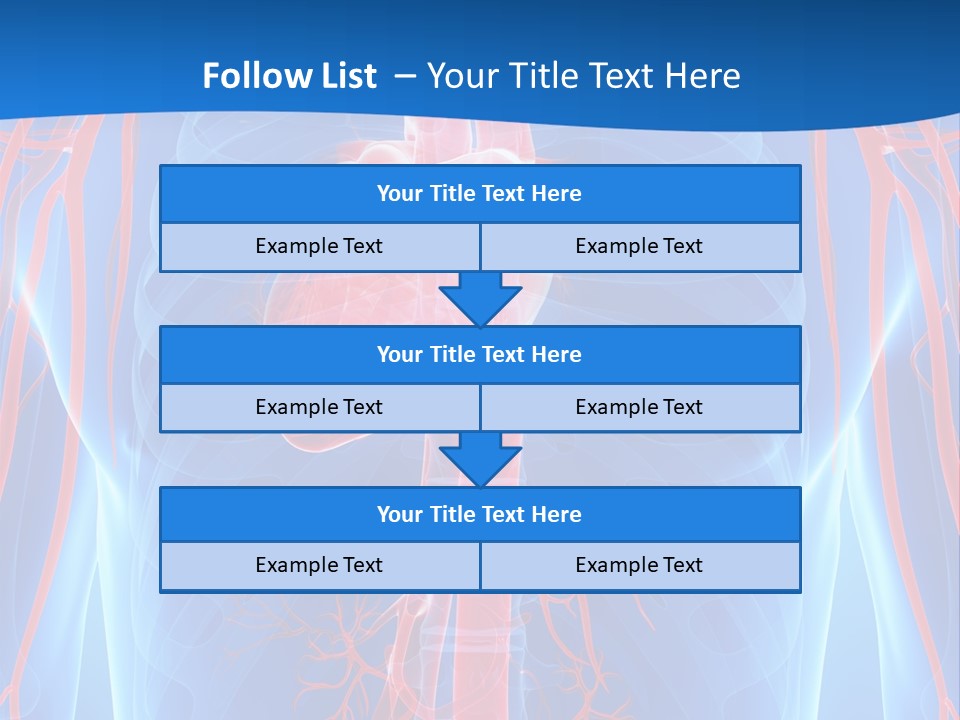 Follow List – Your Title Text Here

Your Title Text Here

Example Text

Example Text

Your Title Text Here

Example Text

Example Text

Your Title Text Here

Example Text

Example Text